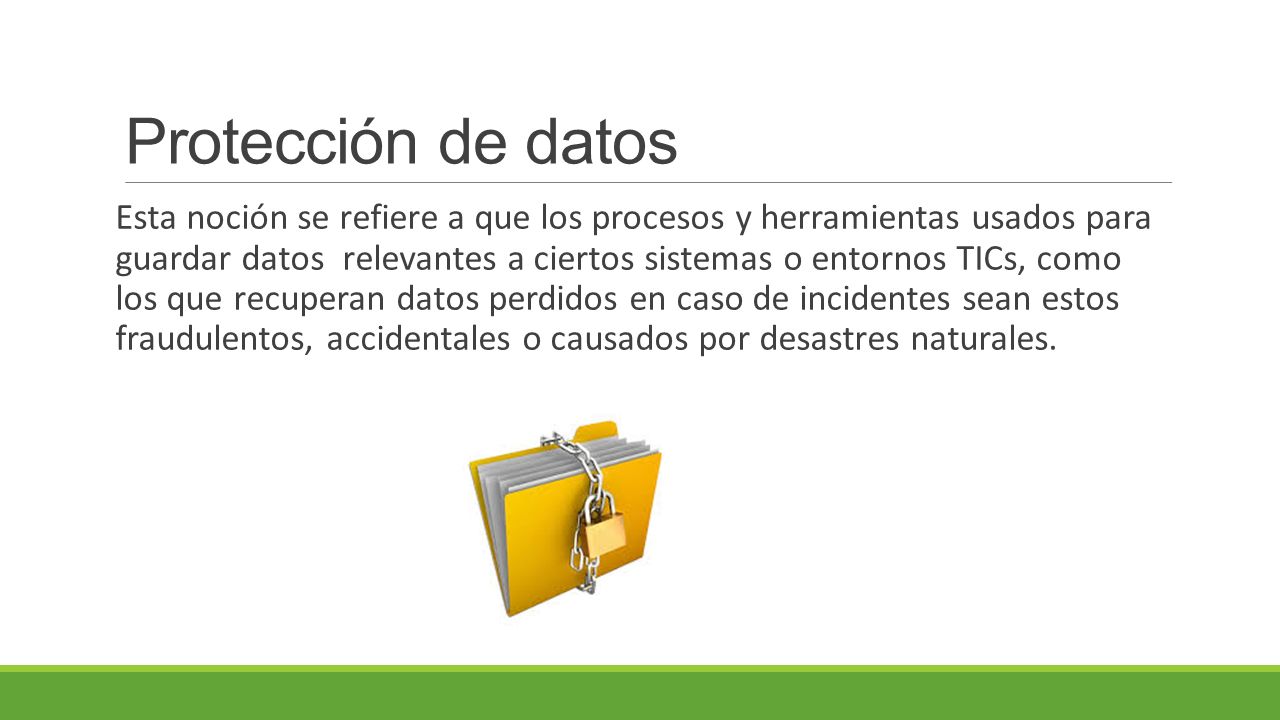 Protección de datos

Esta noción se refiere a que los procesos y herramientas usados para guardar datos relevantes a ciertos sistemas o entornos TICs, como los que recuperan datos perdidos en caso de incidentes sean estos fraudulentos, accidentales o causados por desastres naturales.